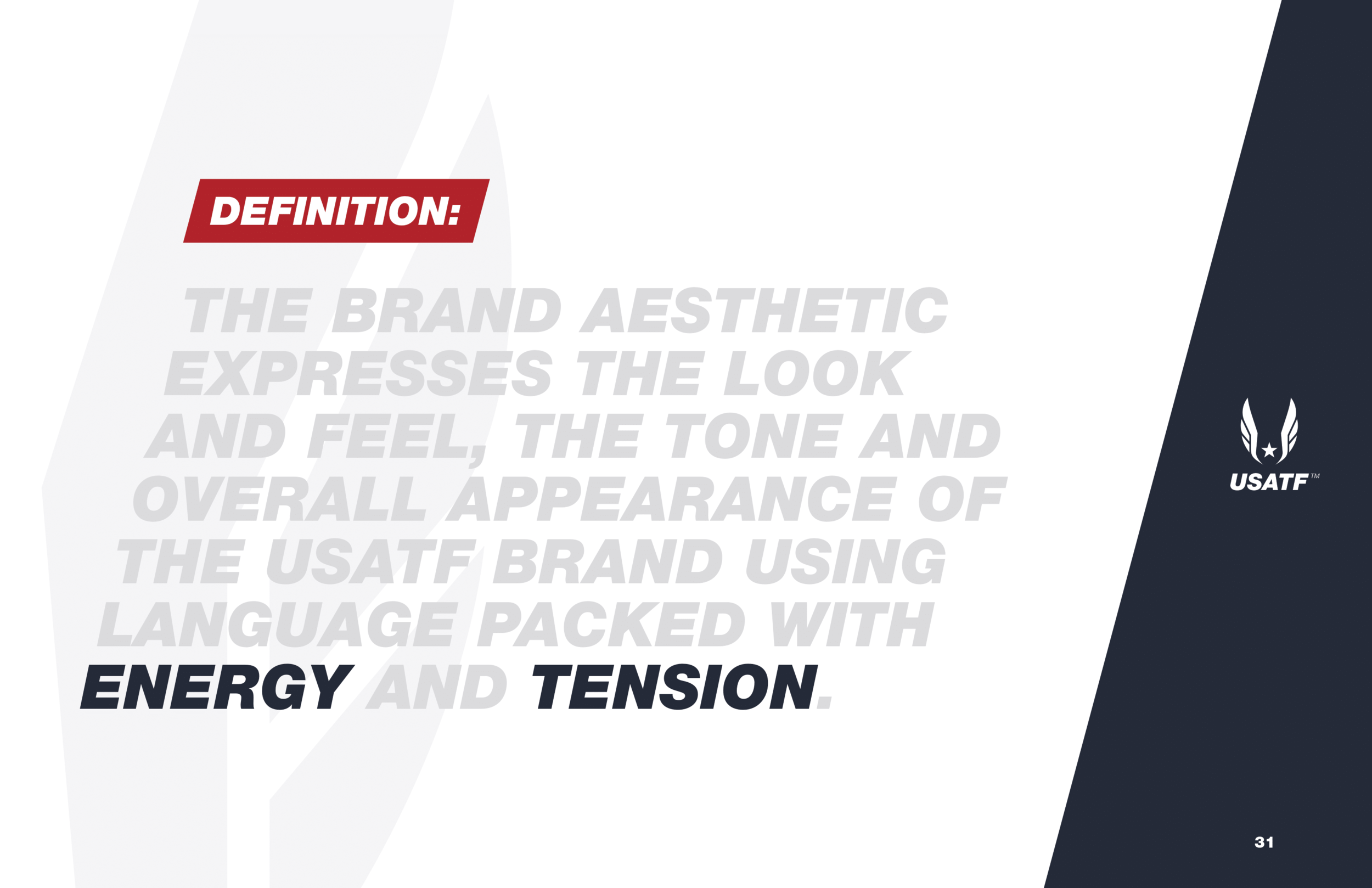 DEFINITION:

THE BRAND AESTHETIC EXPRESSES THE LOOK AND FEEL, THE TONE AND OVERALL APPEARANCE OF THE USATF BRAND USING LANGUAGE PACKED WITH ENERGY AND TENSION.

USATF™

31